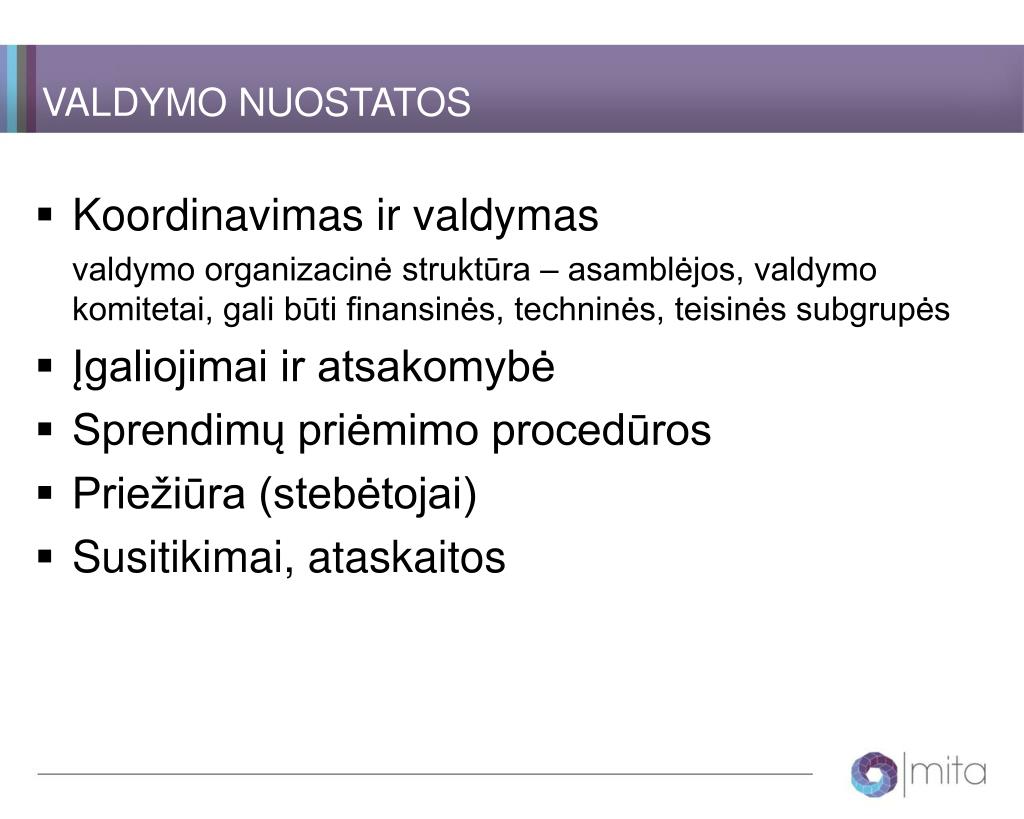 VALDYMO NUOSTATOS

▪ Koordinavimas ir valdymas
valdymo organizacinė struktūra – asamblėjos, valdymo komitetai, gali būti finansinės, techninės, teisinės subgrupės

▪ Įgaliojimai ir atsakomybė

▪ Sprendimų priėmimo procedūros

▪ Priežiūra (stebėtojai)

▪ Susitikimai, ataskaitos

mita